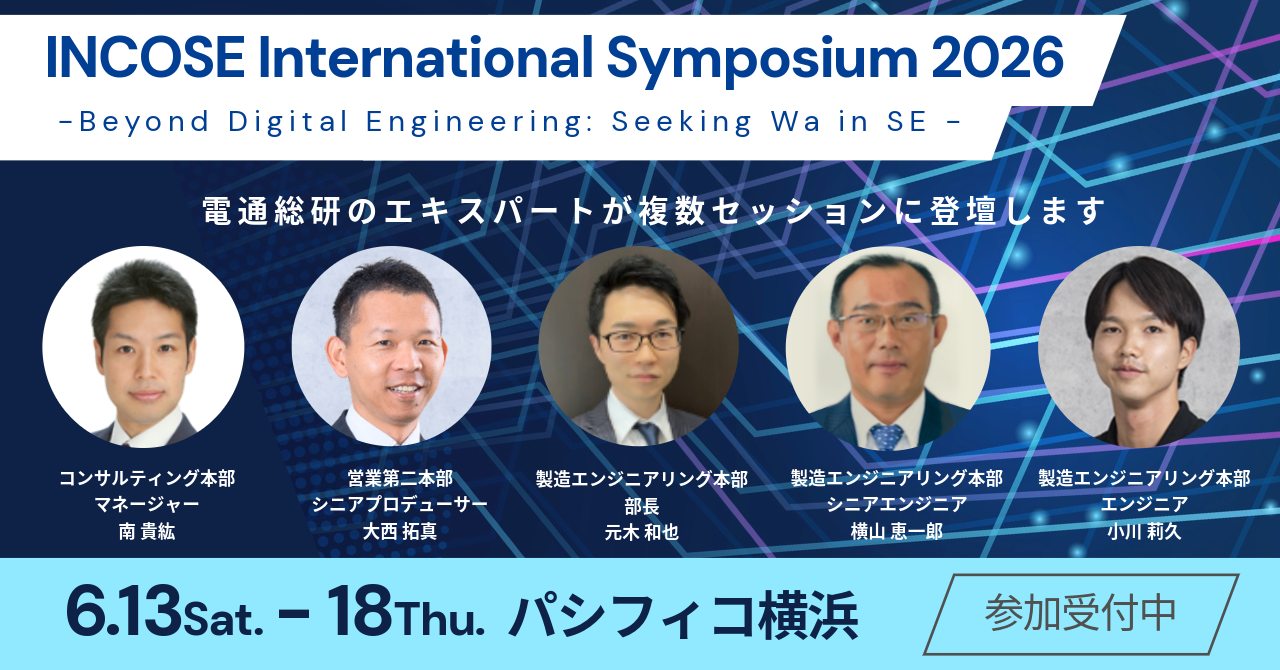 INCOSE International Symposium 2026

-Beyond Digital Engineering: Seeking Wa in SE -

電通総研のエキスパートが複数セッションに登壇します

コンサルティング本部
マネージャー
南 貴紘

営業第二本部
シニアプロデューサー
大西 拓真

製造エンジニアリング本部
部長
元木 和也

製造エンジニアリング本部
シニアエンジニア
横山 恵一郎

製造エンジニアリング本部
エンジニア
小川 莉久

6.13Sat. - 18Thu. パシフィコ横浜

参加受付中